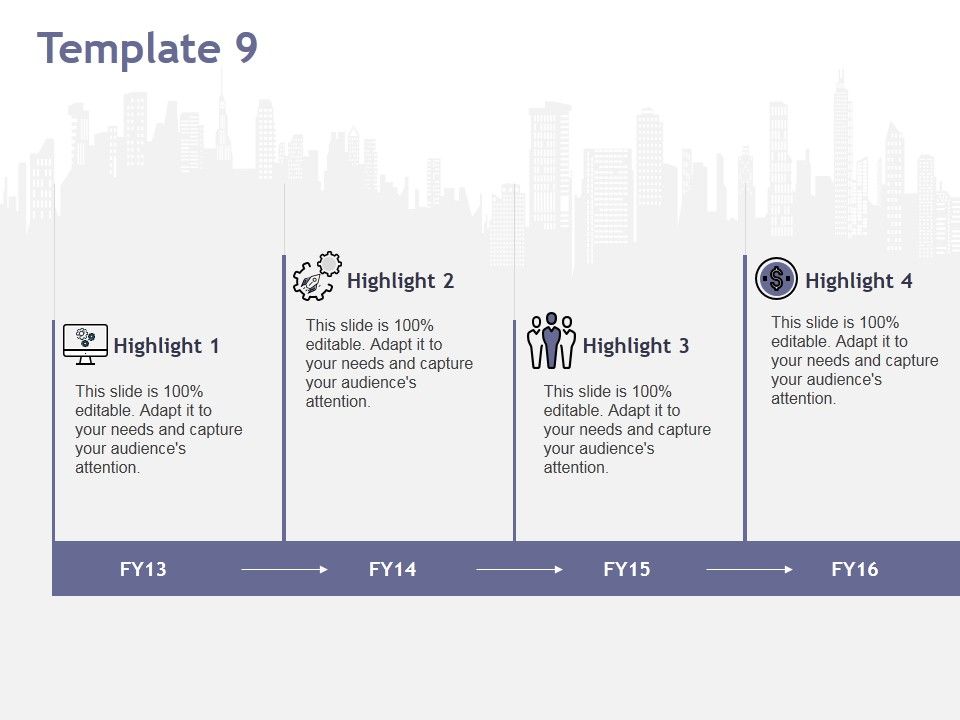 Template 9

Highlight 1

This slide is 100% editable. Adapt it to your needs and capture your audience's attention.

Highlight 2

This slide is 100% editable. Adapt it to your needs and capture your audience's attention.

Highlight 3

This slide is 100% editable. Adapt it to your needs and capture your audience's attention.

Highlight 4

This slide is 100% editable. Adapt it to your needs and capture your audience's attention.

FY13 FY14 FY15 FY16